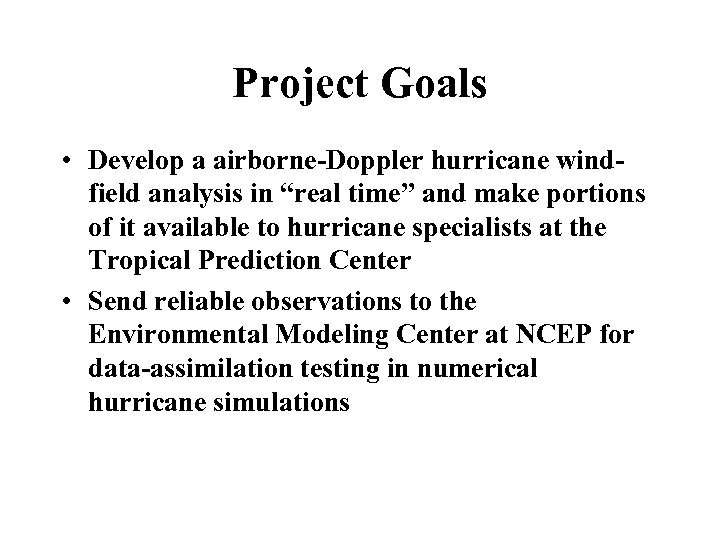 Project Goals

• Develop a airborne-Doppler hurricane wind-field analysis in “real time” and make portions of it available to hurricane specialists at the Tropical Prediction Center

• Send reliable observations to the Environmental Modeling Center at NCEP for data-assimilation testing in numerical hurricane simulations